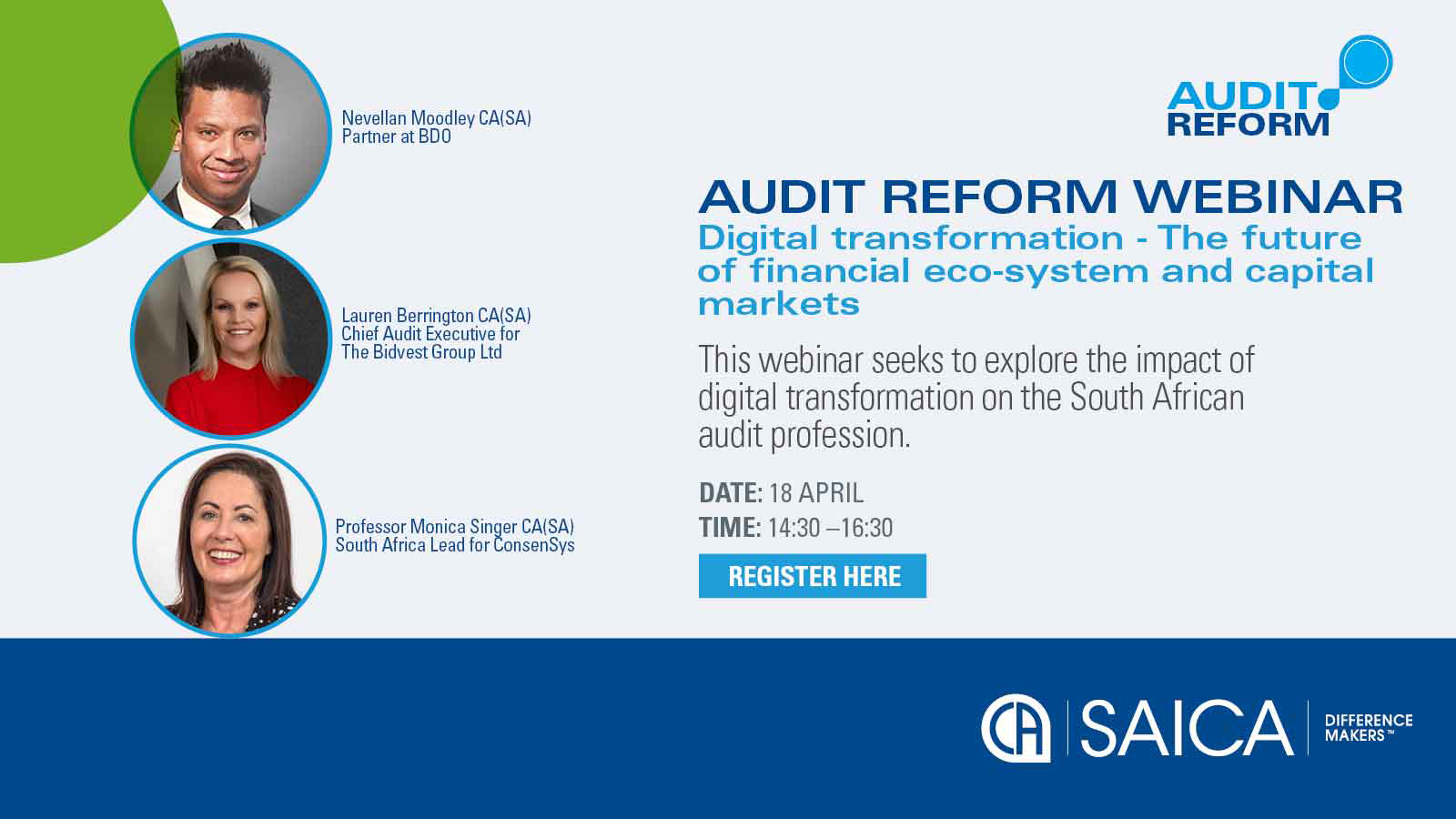 Nevellan Moodley CA(SA)
Partner at BDO

Lauren Berrington CA(SA)
Chief Audit Executive for
The Bidvest Group Ltd

Professor Monica Singer CA(SA)
South Africa Lead for ConsenSys

AUDIT REFORM

AUDIT REFORM WEBINAR

Digital transformation - The future of financial eco-system and capital markets

This webinar seeks to explore the impact of digital transformation on the South African audit profession.

DATE: 18 APRIL

TIME: 14:30 –16:30

REGISTER HERE

CA | SAICA | DIFFERENCE MAKERS™